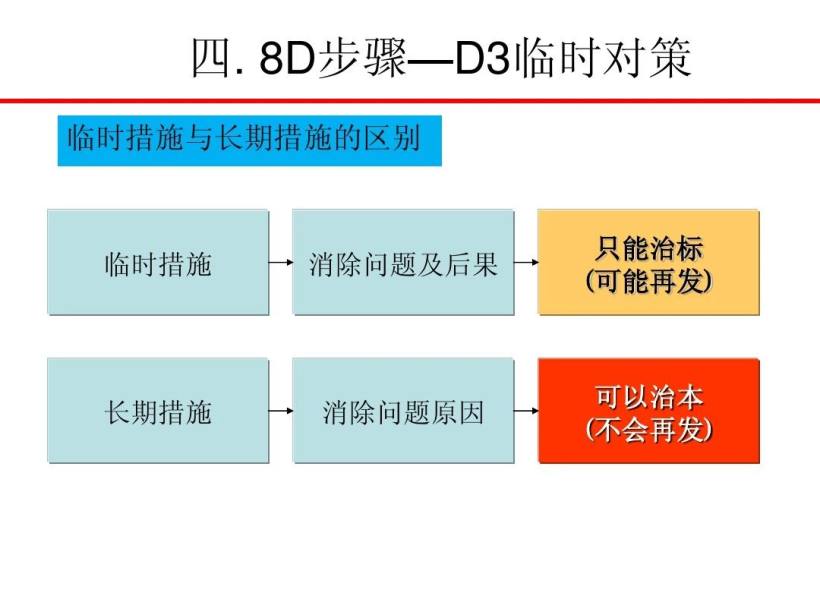 四. 8D步骤—D3临时对策

临时措施与长期措施的区别

临时措施

消除问题及后果

只能治标
(可能再发)

长期措施

消除问题原因

可以治本
(不会再发)